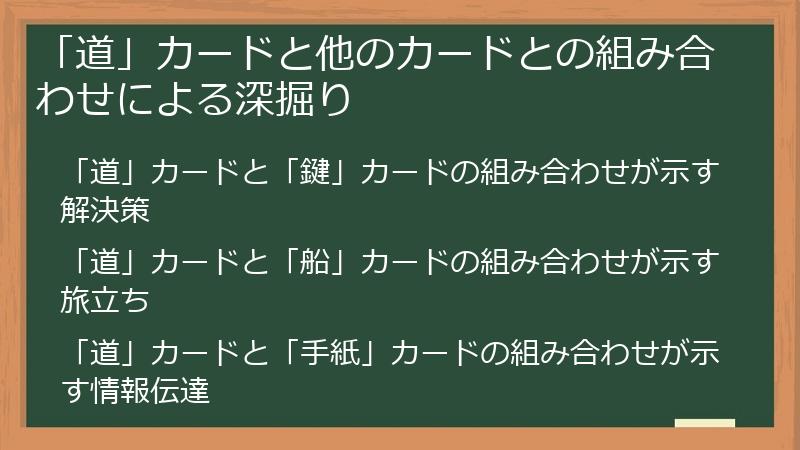 「道」カードと他のカードとの組み合わせによる深掘り

「道」カードと「鍵」カードの組み合わせが示す解決策

「道」カードと「船」カードの組み合わせが示す旅立ち

「道」カードと「手紙」カードの組み合わせが示す情報伝達